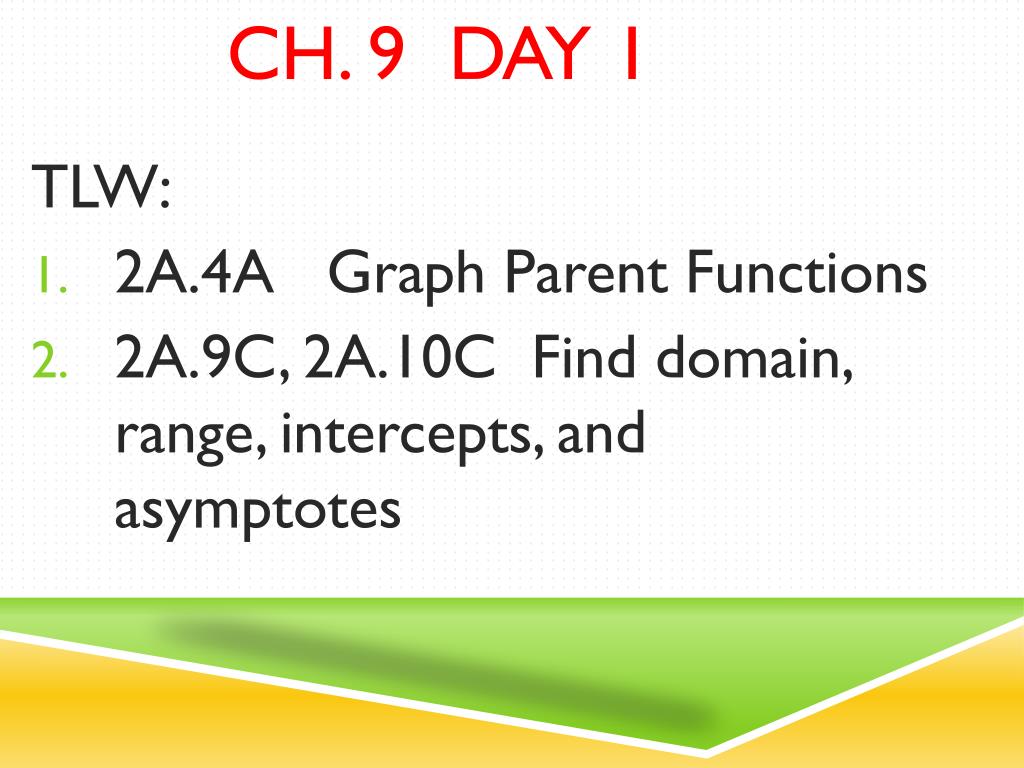 CH. 9 DAY 1

TLW:

1. 2A.4A Graph Parent Functions
2. 2A.9C, 2A.10C Find domain, range, intercepts, and asymptotes